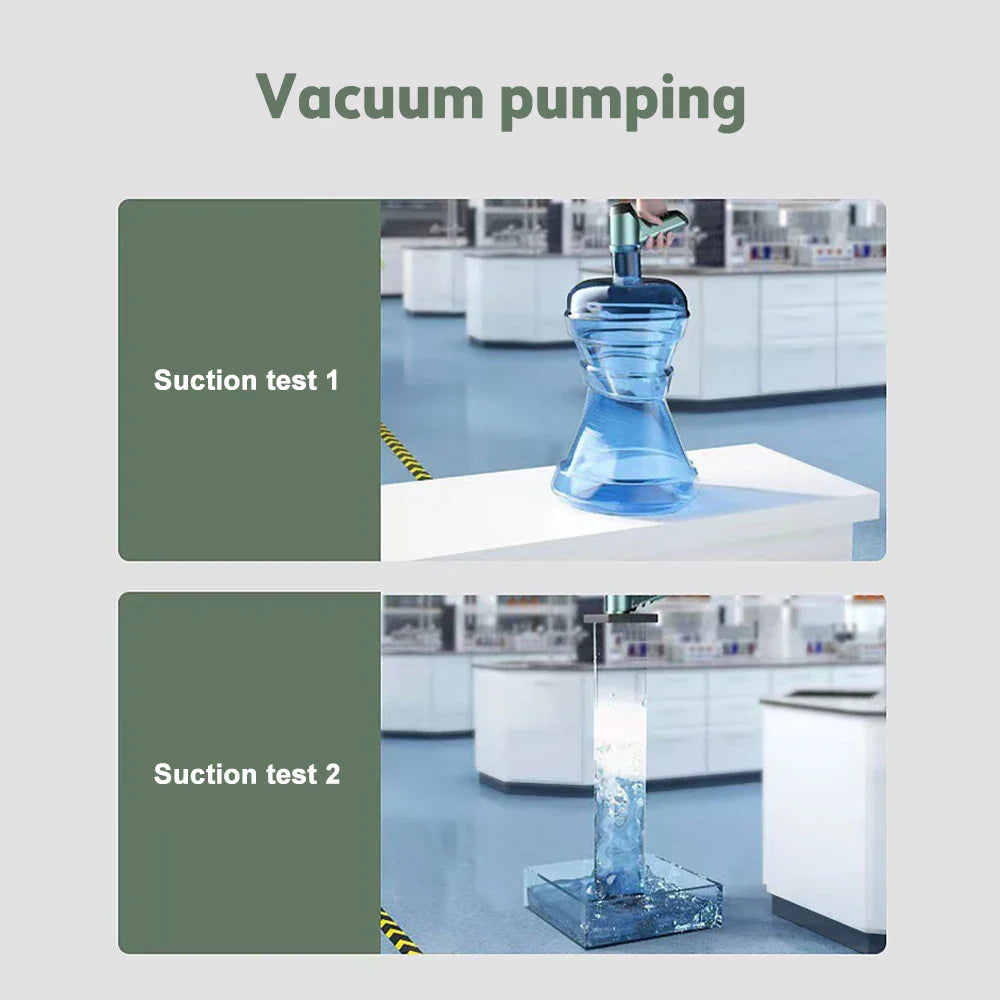 Vacuum pumping

Suction test 1

Suction test 2